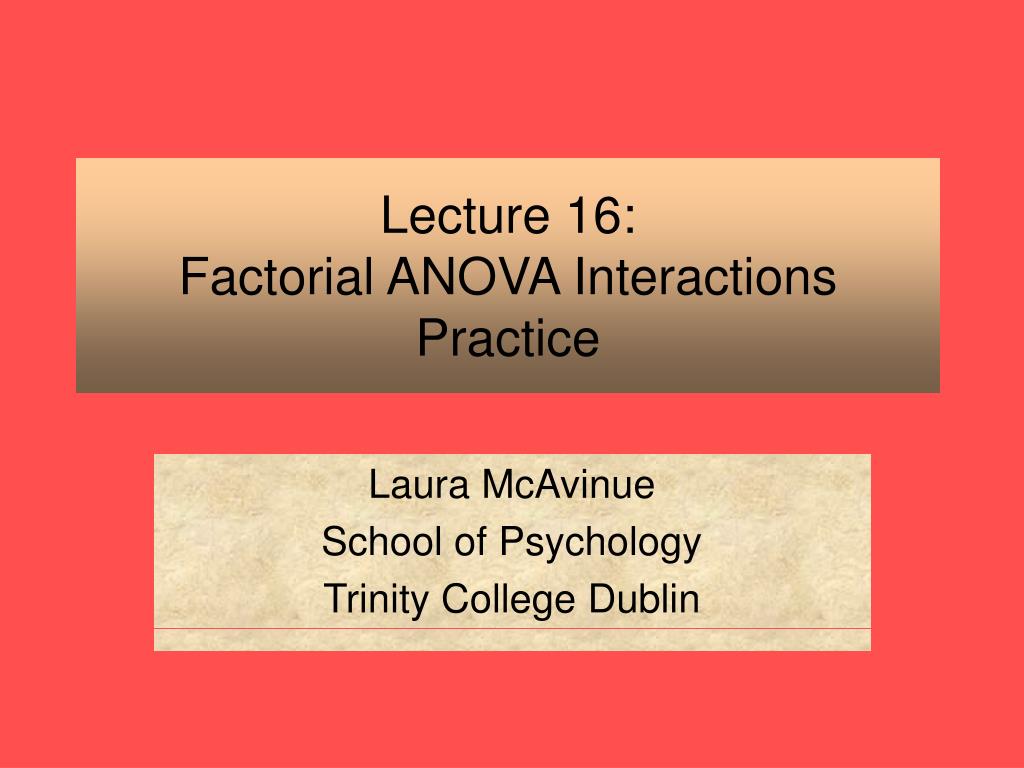 Lecture 16:
Factorial ANOVA Interactions Practice

Laura McAvinue
School of Psychology
Trinity College Dublin